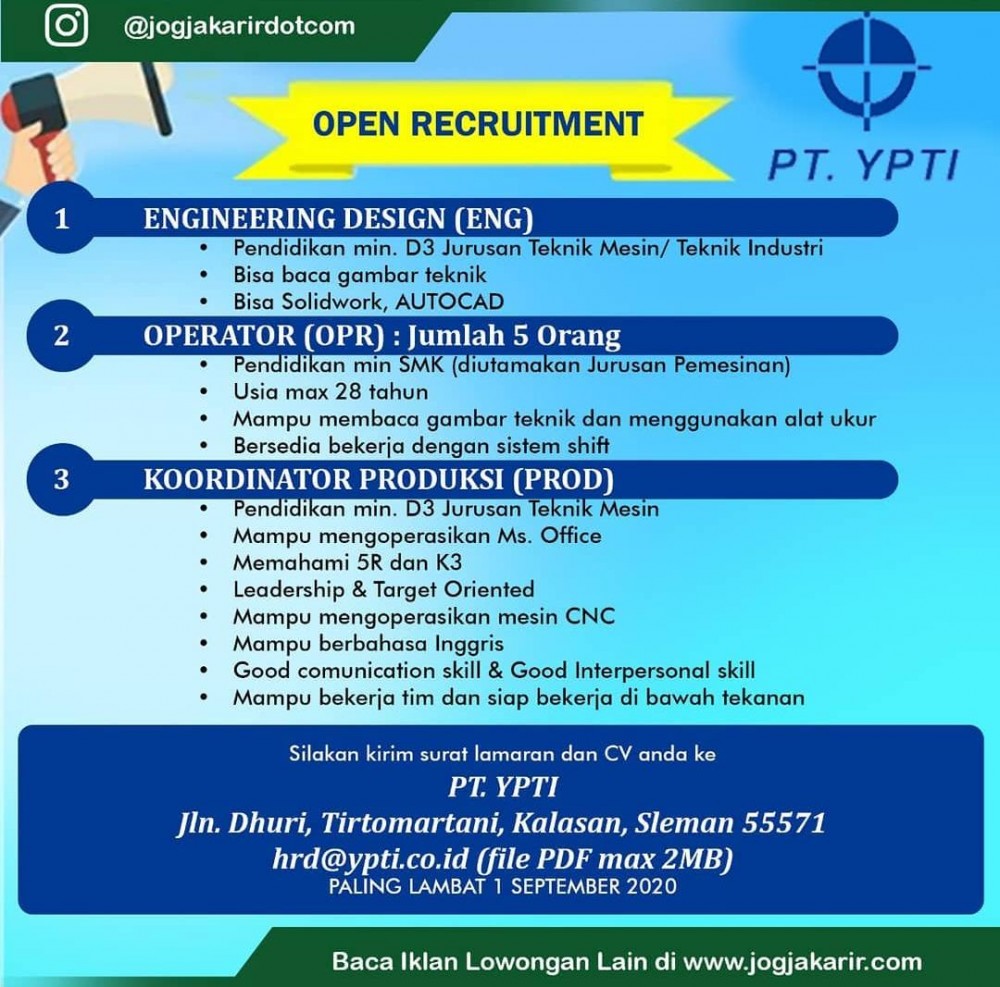 @jogjakarirdotcom

OPEN RECRUITMENT

PT. YPTI

1 ENGINEERING DESIGN (ENG)
• Pendidikan min. D3 Jurusan Teknik Mesin/ Teknik Industri
• Bisa baca gambar teknik
• Bisa Solidwork, AUTOCAD

2 OPERATOR (OPR) : Jumlah 5 Orang
• Pendidikan min SMK (diutamakan Jurusan Pemesinan)
• Usia max 28 tahun
• Mampu membaca gambar teknik dan menggunakan alat ukur
• Bersedia bekerja dengan sistem shift

3 KOORDINATOR PRODUKSI (PROD)
• Pendidikan min. D3 Jurusan Teknik Mesin
• Mampu mengoperasikan Ms. Office
• Memahami 5R dan K3
• Leadership & Target Oriented
• Mampu mengoperasikan mesin CNC
• Mampu berbahasa Inggris
• Good comunication skill & Good Interpersonal skill
• Mampu bekerja tim dan siap bekerja di bawah tekanan

Silakan kirim surat lamaran dan CV anda ke
PT. YPTI
Jln. Dhuri, Tirtomartani, Kalasan, Sleman 55571
hrd@ypti.co.id (file PDF max 2MB)
PALING LAMBAT 1 SEPTEMBER 2020

Baca Iklan Lowongan Lain di www.jogjakarir.com